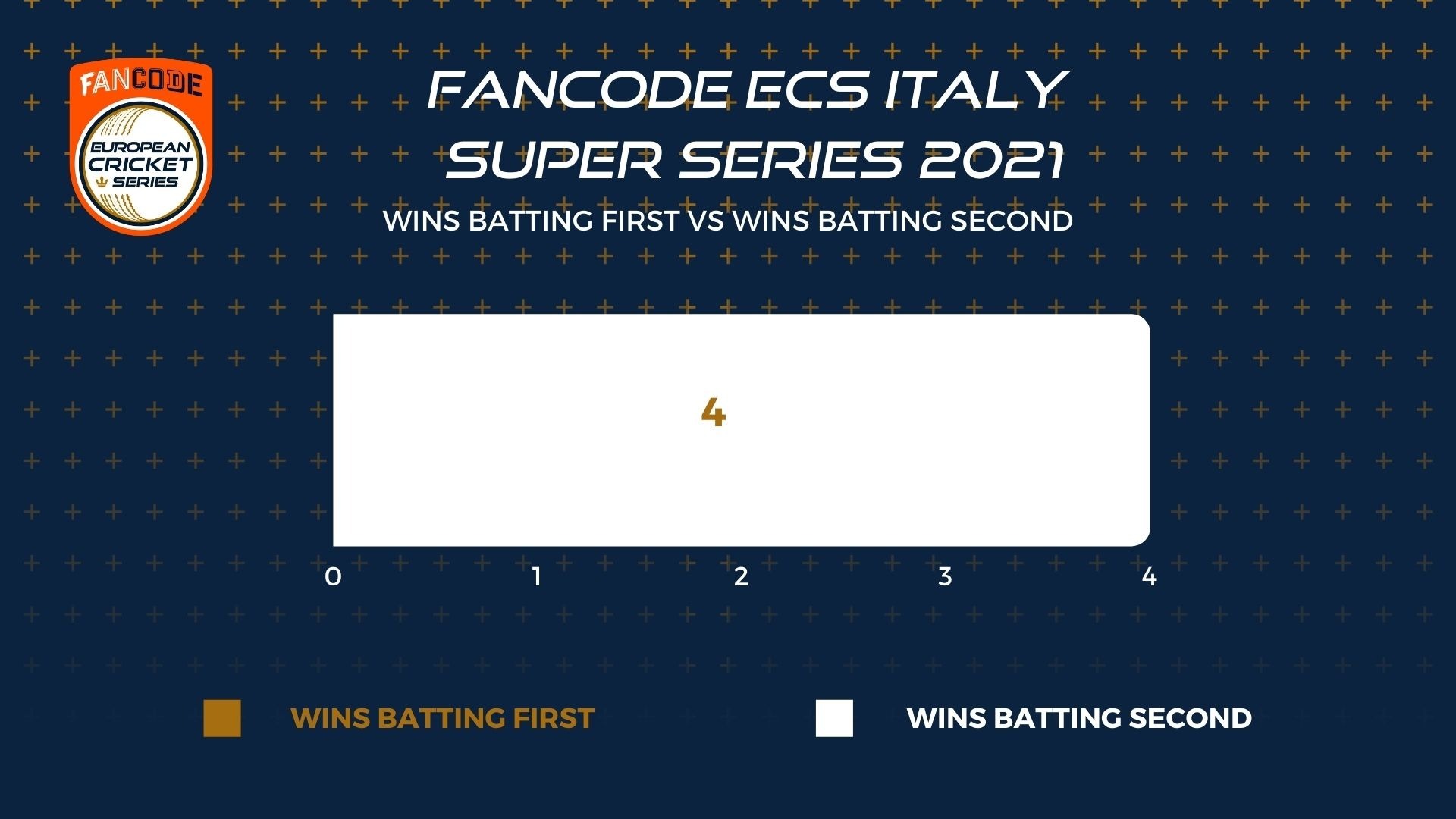 FANCODE
EUROPEAN CRICKET SERIES

FANCODE ECS ITALY SUPER SERIES 2021

WINS BATTING FIRST VS WINS BATTING SECOND

4

0 1 2 3 4

WINS BATTING FIRST

WINS BATTING SECOND